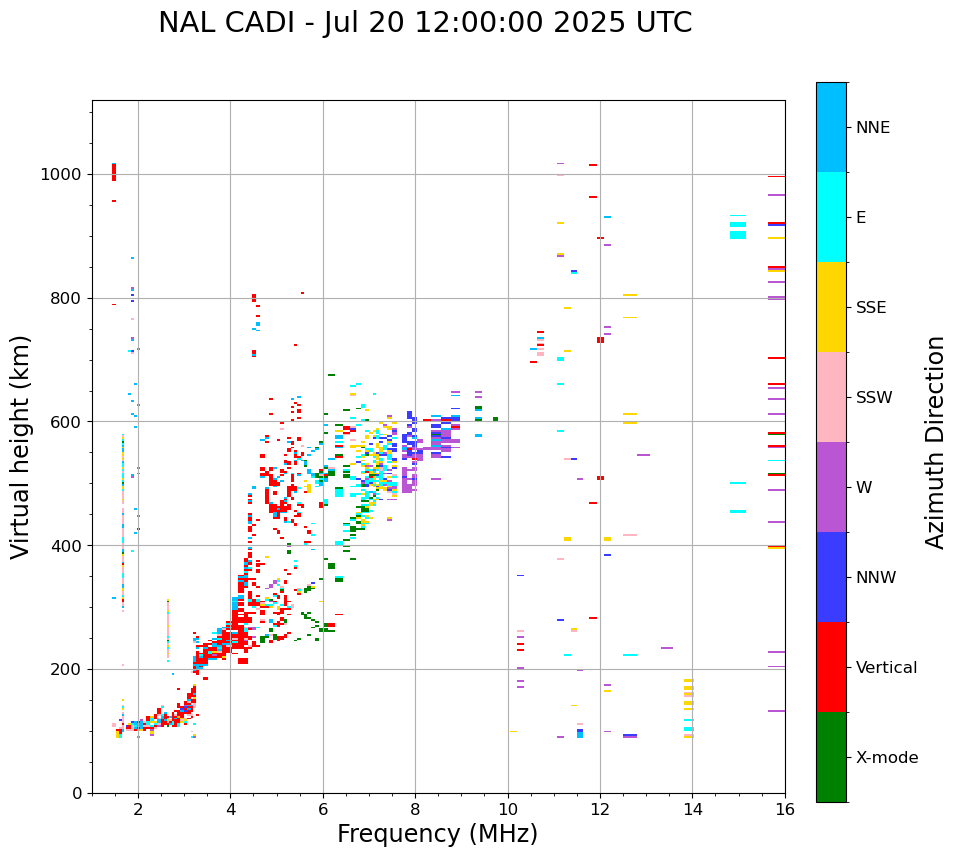 NAL CADI - Jul 20 12:00:00 2025 UTC

Virtual height (km)

1000
800
600
400
200
0

2
4
6
8
10
12
14
16

Frequency (MHz)

NNE
E
SSE
SSW
W
NNW
Vertical
X-mode

Azimuth Direction